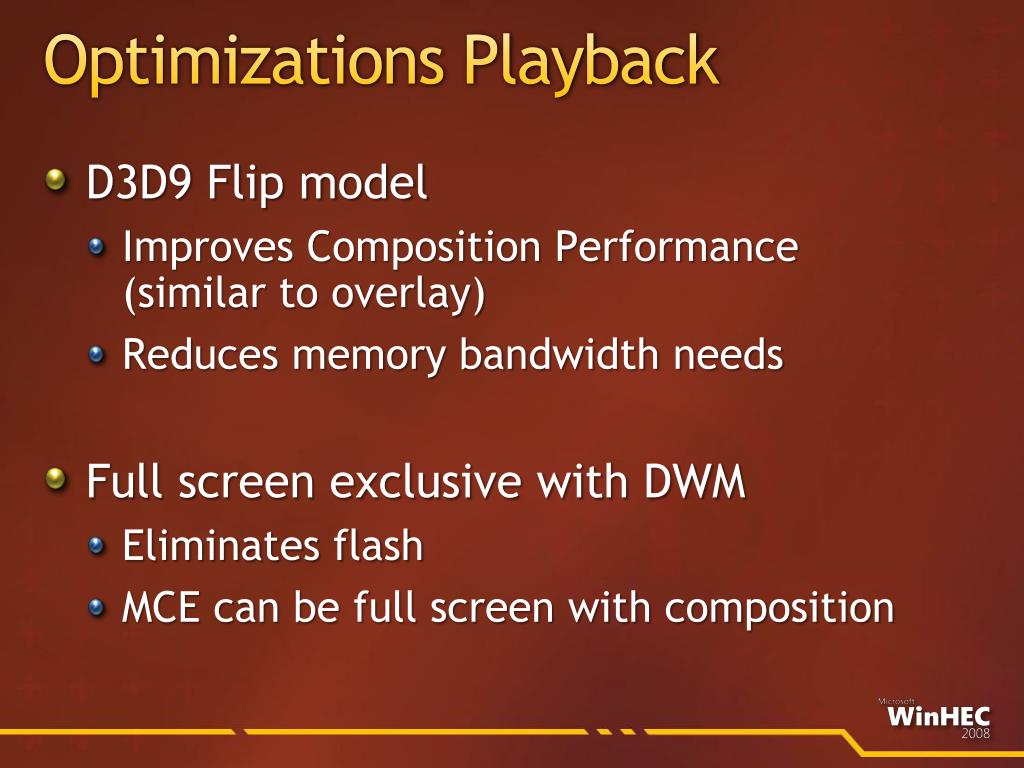 Optimizations Playback

D3D9 Flip model

Improves Composition Performance (similar to overlay)

Reduces memory bandwidth needs

Full screen exclusive with DWM

Eliminates flash

MCE can be full screen with composition

Microsoft
WinHEC
2008